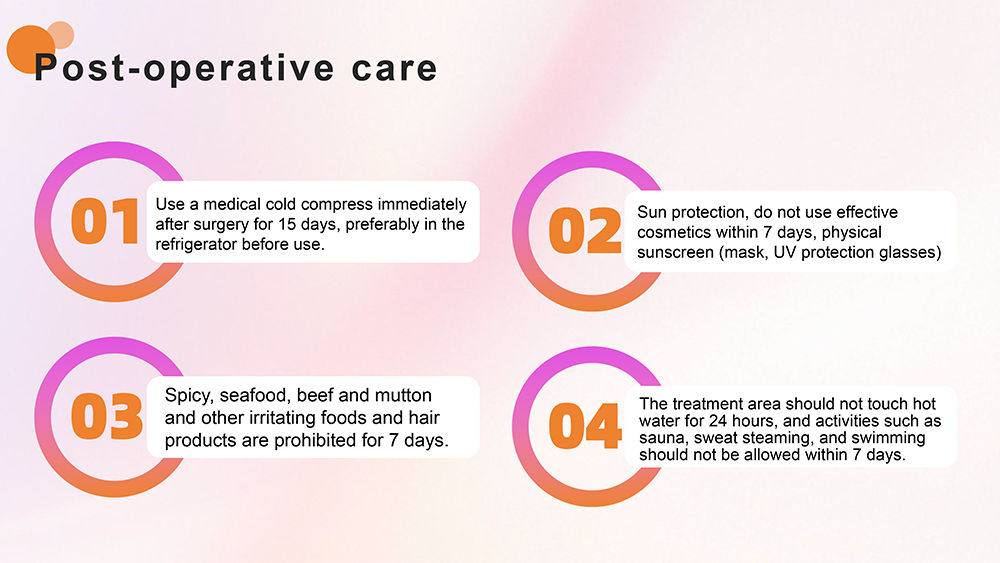 Post-operative care

01
Use a medical cold compress immediately after surgery for 15 days, preferably in the refrigerator before use.

02
Sun protection, do not use effective cosmetics within 7 days, physical sunscreen (mask, UV protection glasses)

03
Spicy, seafood, beef and mutton and other irritating foods and hair products are prohibited for 7 days.

04
The treatment area should not touch hot water for 24 hours, and activities such as sauna, sweat steaming, and swimming should not be allowed within 7 days.